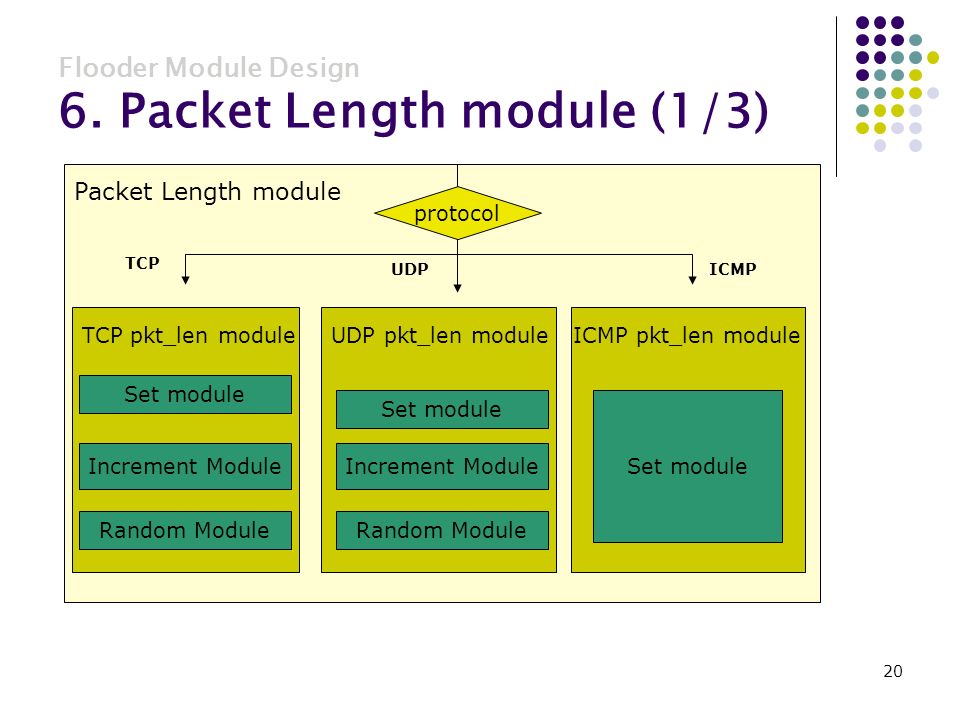 Flooder Module Design
6. Packet Length module (1/3)

Packet Length module

protocol

TCP

UDP

ICMP

TCP pkt_len module

Set module

Increment Module

Random Module

UDP pkt_len module

Set module

Increment Module

Random Module

ICMP pkt_len module

Set module

20